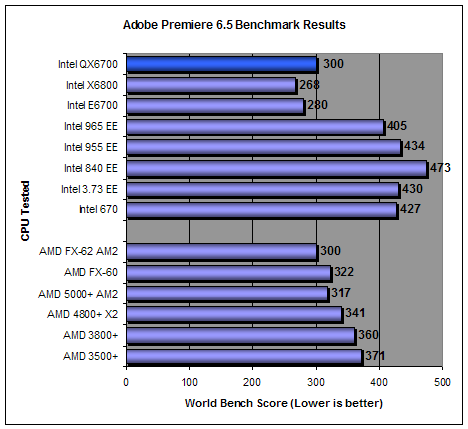 Adobe Premiere 6.5 Benchmark Results

CPU Tested

Intel QX6700 300
Intel X6800 268
Intel E6700 280
Intel 965 EE 405
Intel 955 EE 434
Intel 840 EE 473
Intel 3.73 EE 430
Intel 670 427
AMD FX-62 AM2 300
AMD FX-60 322
AMD 5000+ AM2 317
AMD 4800+ X2 341
AMD 3800+ 360
AMD 3500+ 371

0 100 200 300 400 500

World Bench Score (Lower is better)